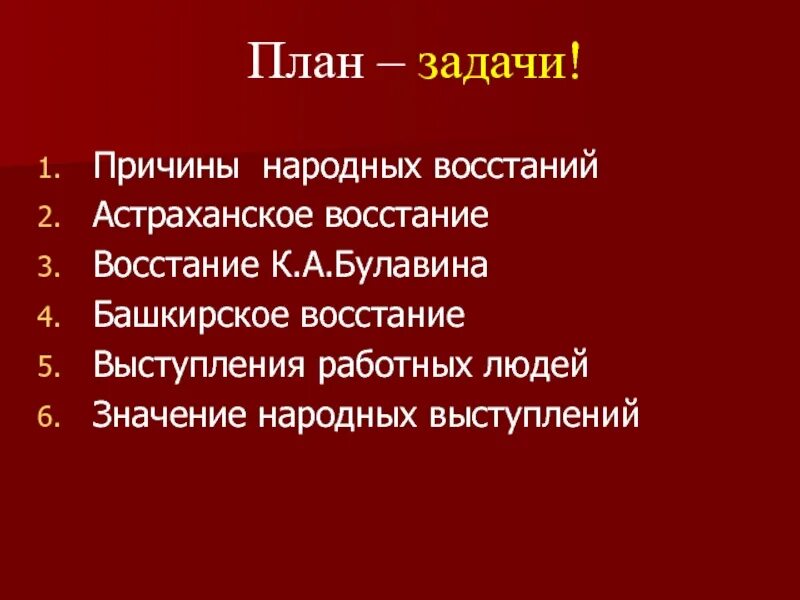 План – задачи!

1. Причины народных восстаний
2. Астраханское восстание
3. Восстание К.А.Булавина
4. Башкирское восстание
5. Выступления работных людей
6. Значение народных выступлений